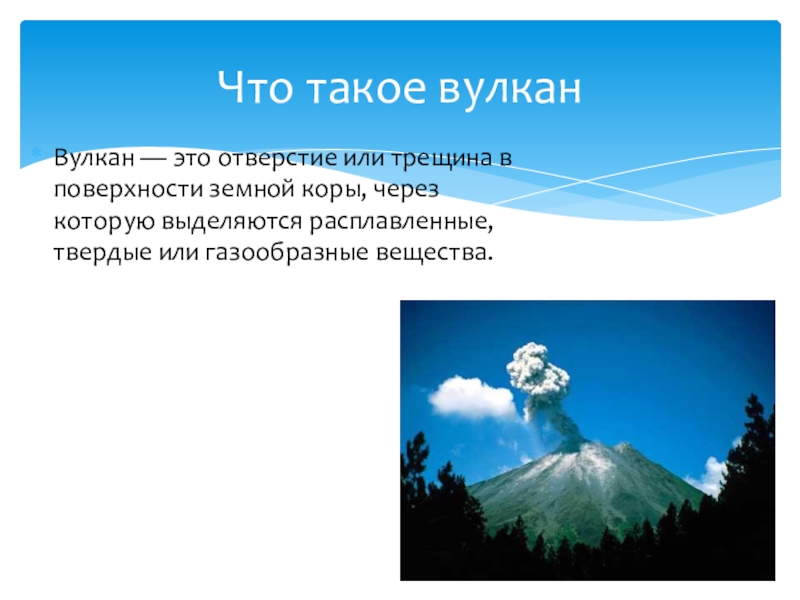 Что такое вулкан

Вулкан — это отверстие или трещина в поверхности земной коры, через которую выделяются расплавленные, твердые или газообразные вещества.